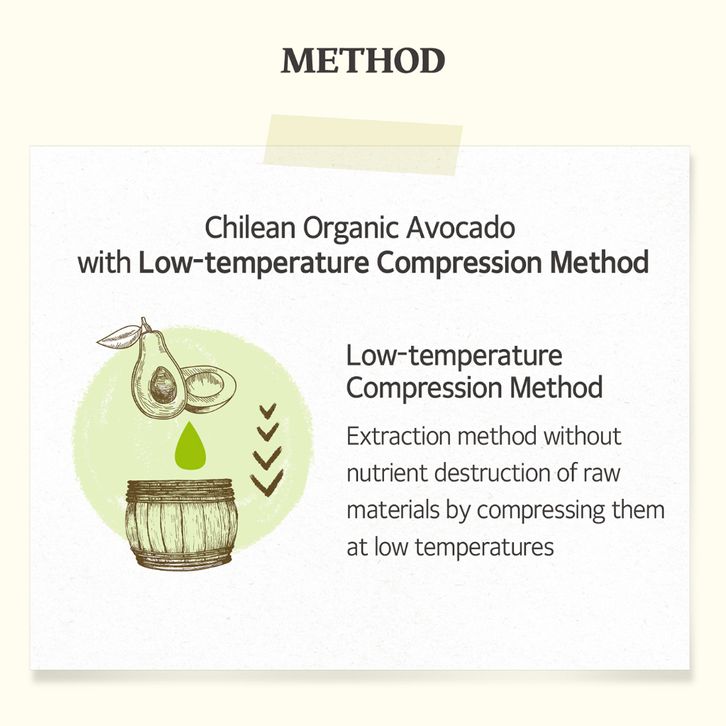 METHOD

Chilean Organic Avocado with Low-temperature Compression Method

Low-temperature Compression Method

Extraction method without nutrient destruction of raw materials by compressing them at low temperatures